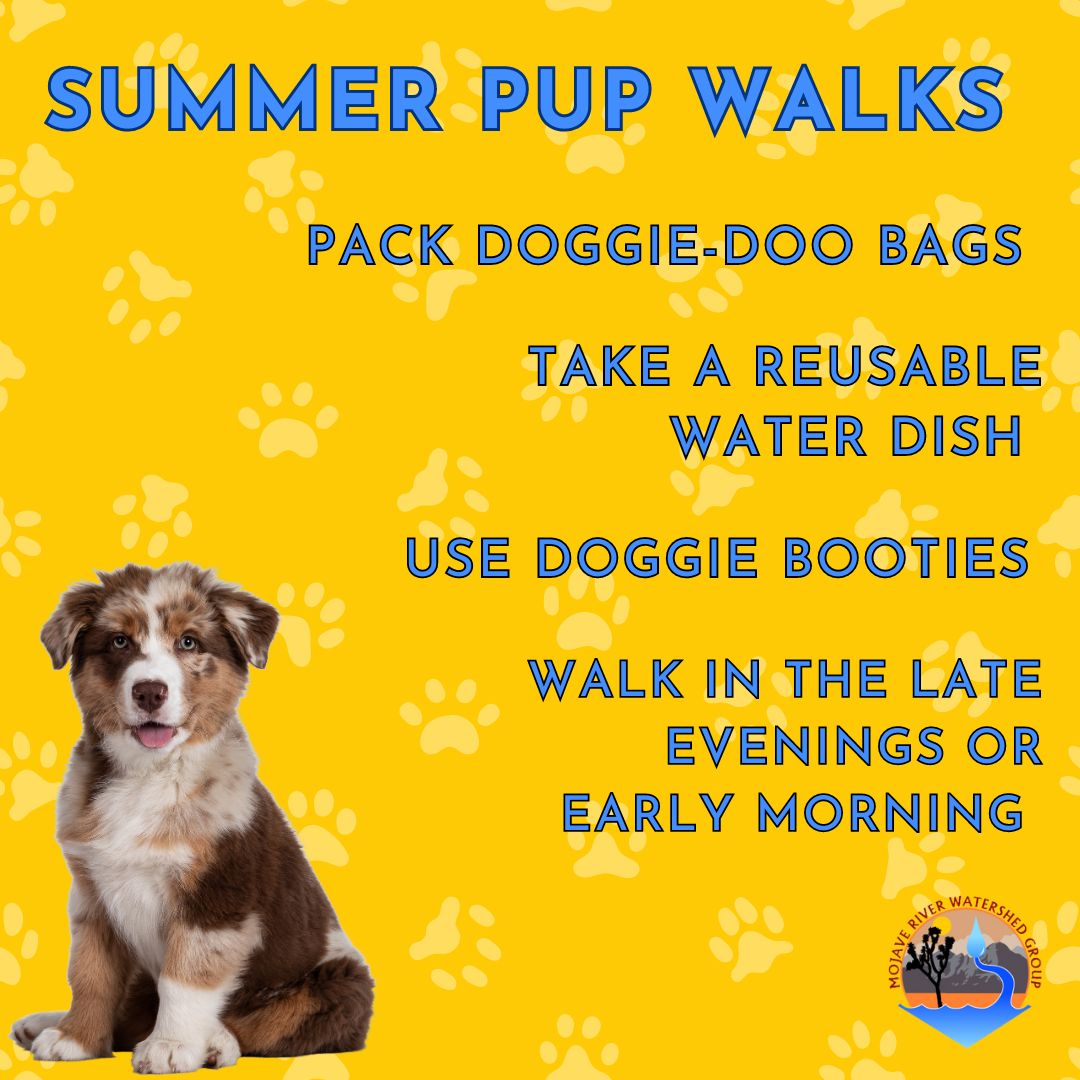 SUMMER PUP WALKS

PACK DOGGIE-DOO BAGS

TAKE A REUSABLE WATER DISH

USE DOGGIE BOOTIES

WALK IN THE LATE EVENINGS OR EARLY MORNING

MOJAVE RIVER WATERSHED GROUP